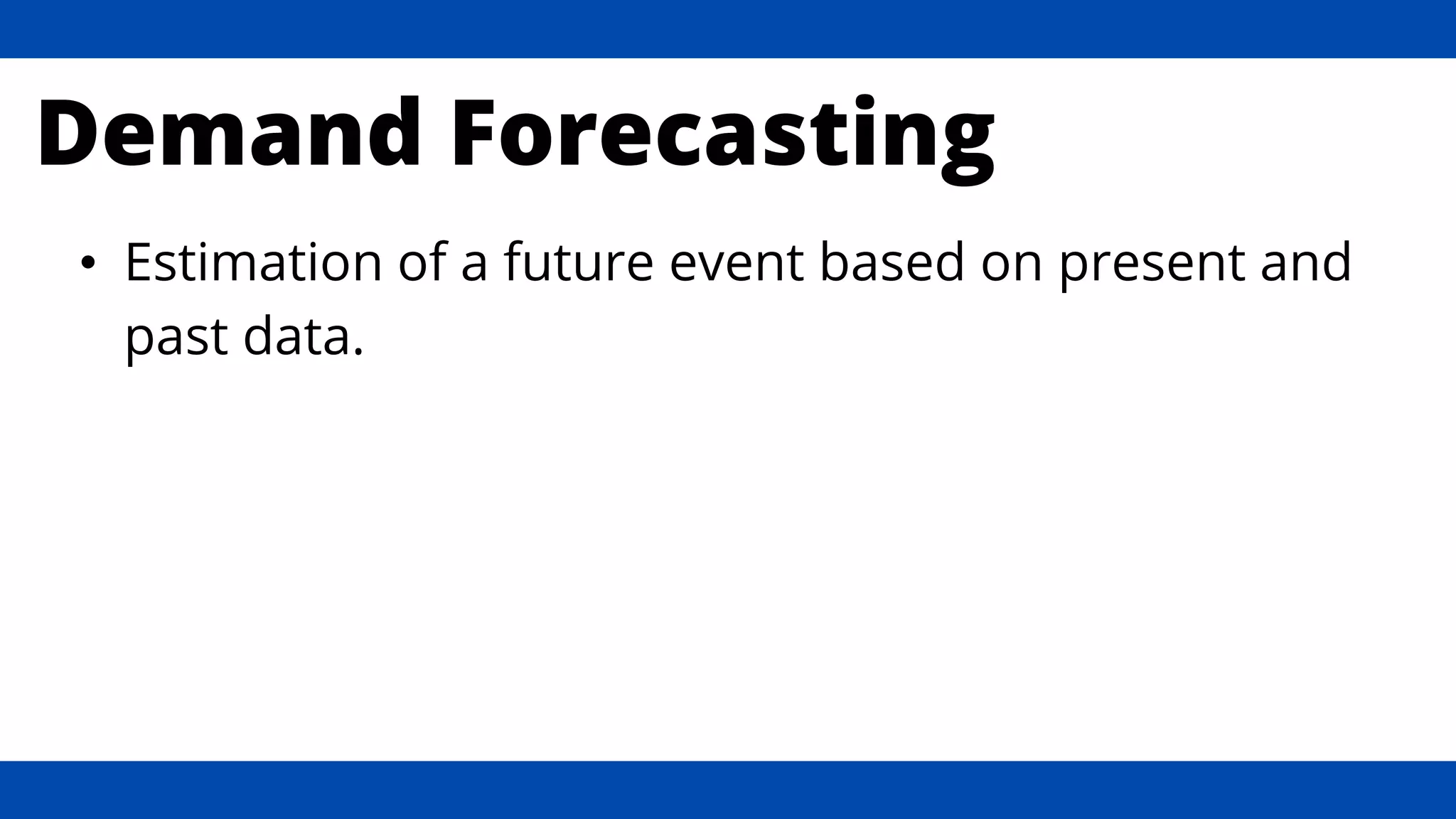 Demand Forecasting

• Estimation of a future event based on present and past data.